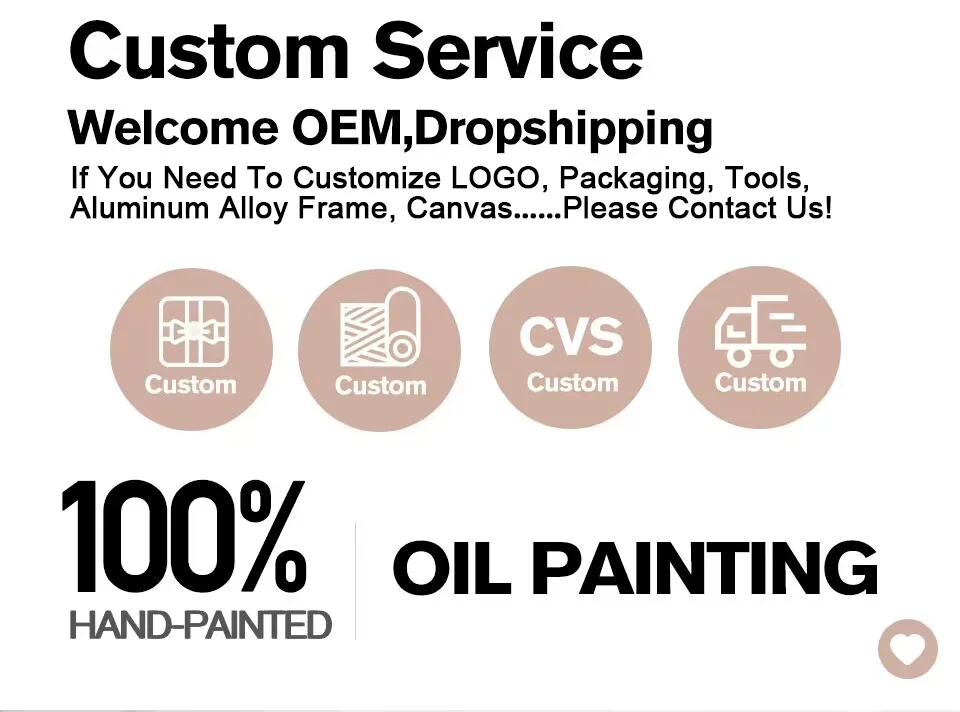 Custom Service

Welcome OEM,Dropshipping

If You Need To Customize LOGO, Packaging, Tools, Aluminum Alloy Frame, Canvas......Please Contact Us!

Custom

Custom

CVS
Custom

Custom

100%
HAND-PAINTED

OIL PAINTING